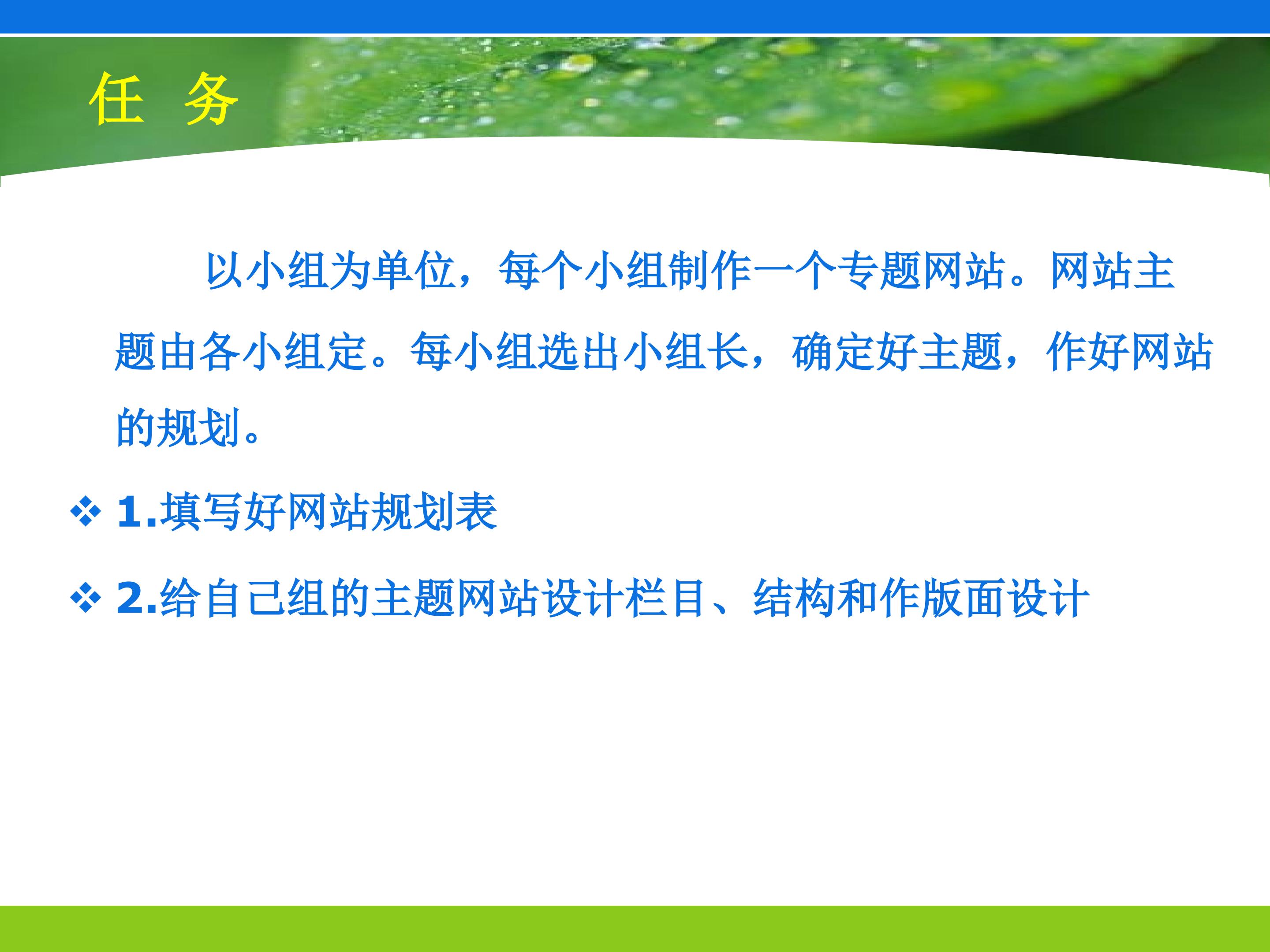 任 务

以小组为单位，每个小组制作一个专题网站。网站主题由各小组定。每小组选出小组长，确定好主题，作好网站的规划。

❖ 1.填写好网站规划表

❖ 2.给自己组的主题网站设计栏目、结构和作版面设计